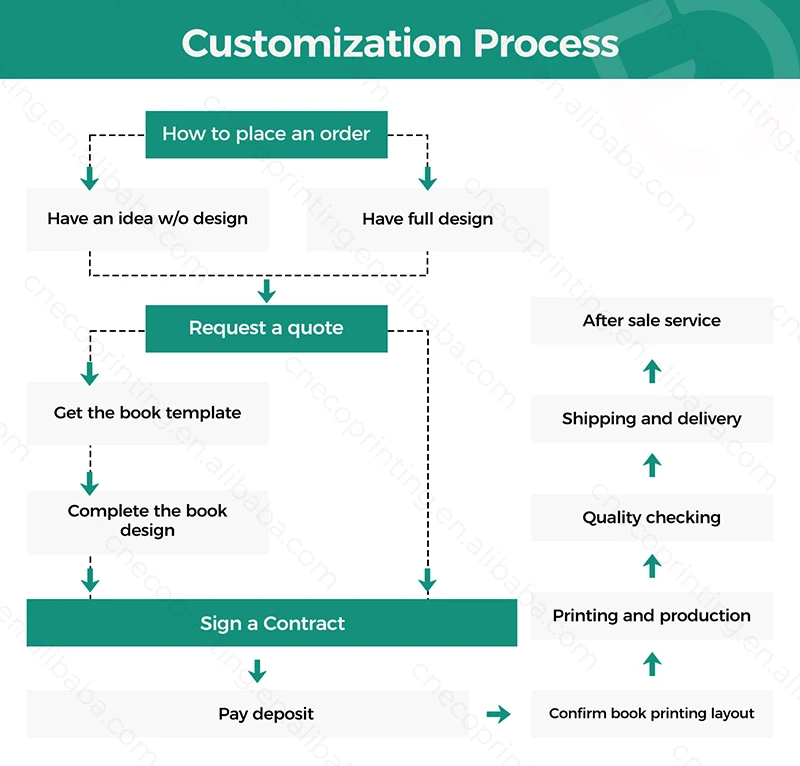 Customization Process

How to place an order

Have an idea w/o design

Have full design

Request a quote

Get the book template

Complete the book design

Sign a Contract

Pay deposit

Confirm book printing layout

Printing and production

Quality checking

Shipping and delivery

After sale service

cnecoprinting.en.alibaba.com